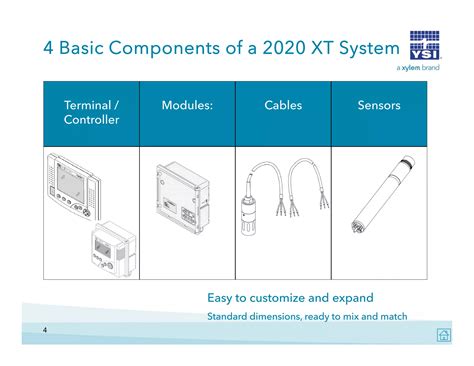 4 Basic Components of a 2020 XT System

YSI
a xylem brand

| Terminal / Controller | Modules: | Cables | Sensors |
|---|---|---|---|
| | | | |

Easy to customize and expand

Standard dimensions, ready to mix and match

4